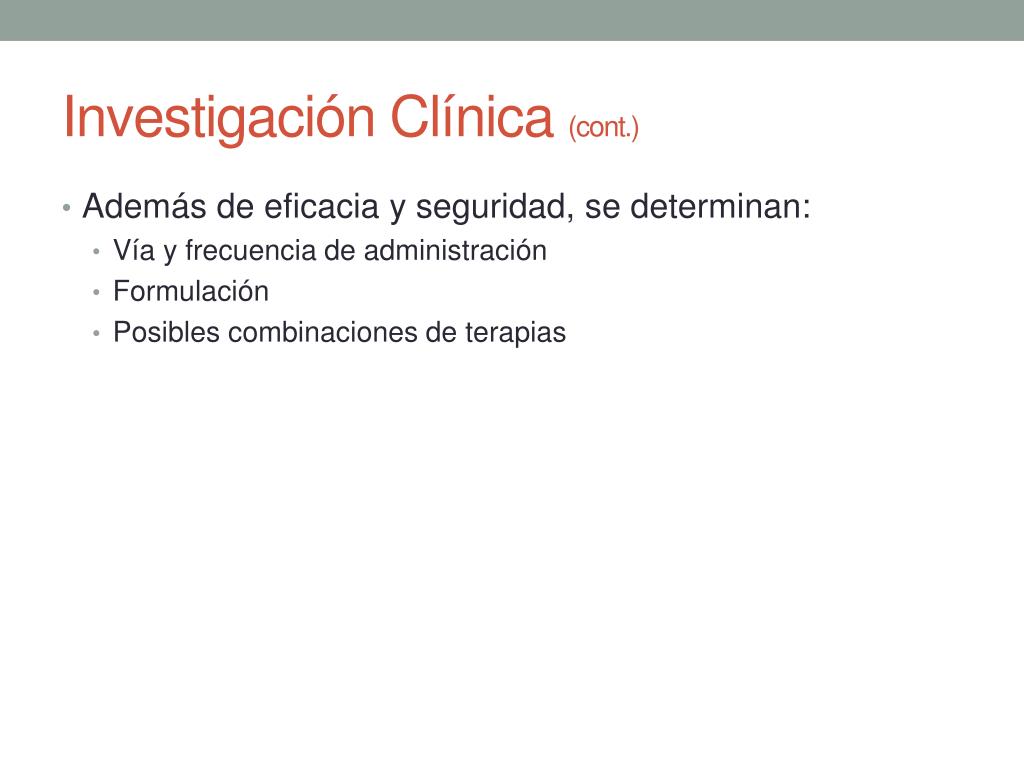 Investigación Clínica (cont.)

• Además de eficacia y seguridad, se determinan:
  • Vía y frecuencia de administración
  • Formulación
  • Posibles combinaciones de terapias